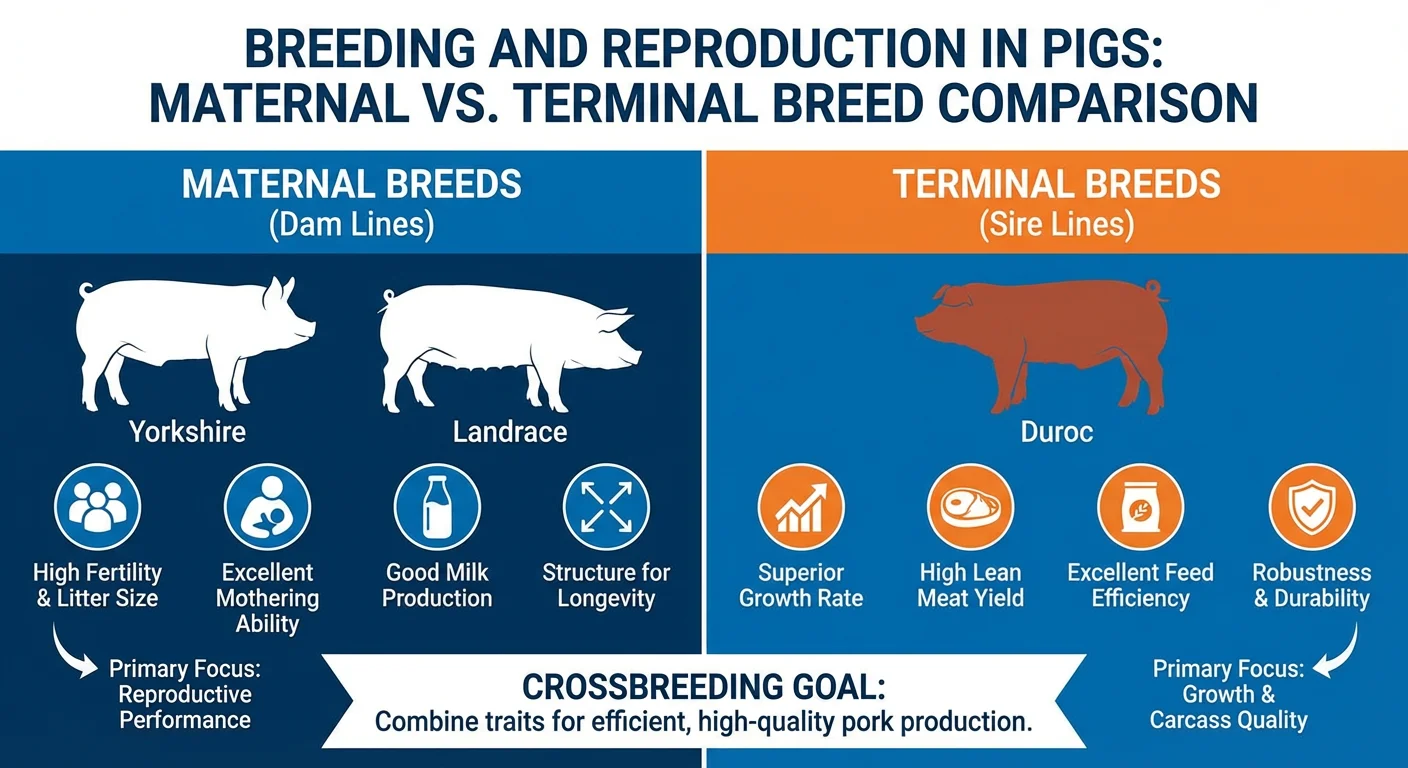 BREEDING AND REPRODUCTION IN PIGS: MATERNAL VS. TERMINAL BREED COMPARISON

MATERNAL BREEDS
(Dam Lines)

Yorkshire

Landrace

High Fertility & Litter Size

Excellent Mothering Ability

Good Milk Production

Structure for Longevity

Primary Focus: Reproductive Performance

TERMINAL BREEDS
(Sire Lines)

Duroc

Superior Growth Rate

High Lean Meat Yield

Excellent Feed Efficiency

Robustness & Durability

Primary Focus: Growth & Carcass Quality

CROSSBREEDING GOAL:
Combine traits for efficient, high-quality pork production.